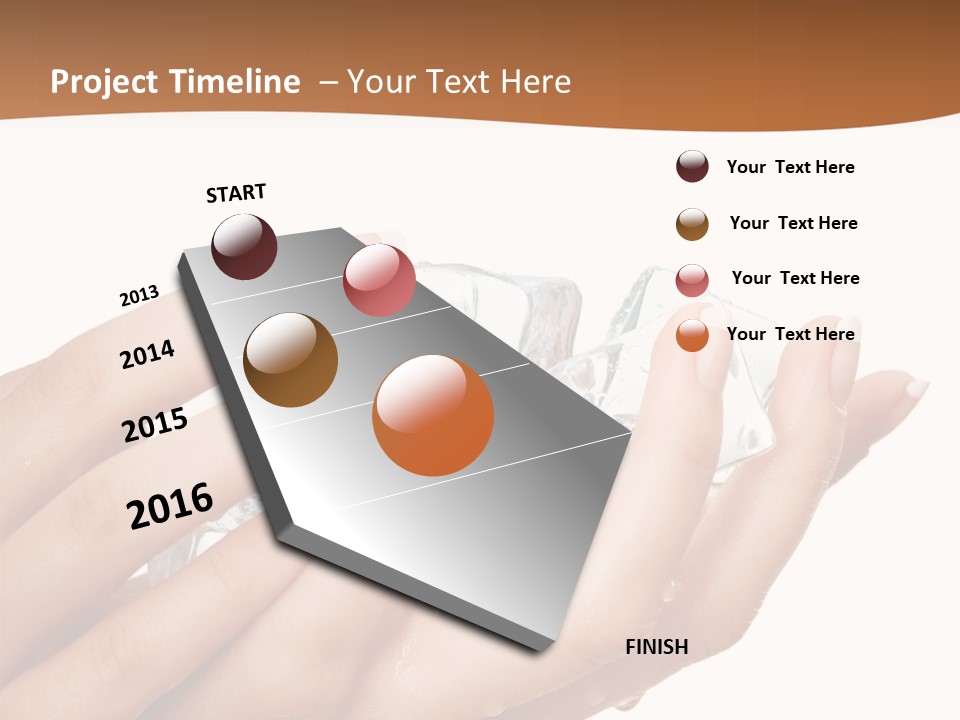 Project Timeline – Your Text Here

Your Text Here

Your Text Here

Your Text Here

Your Text Here

START

2013

2014

2015

2016

FINISH